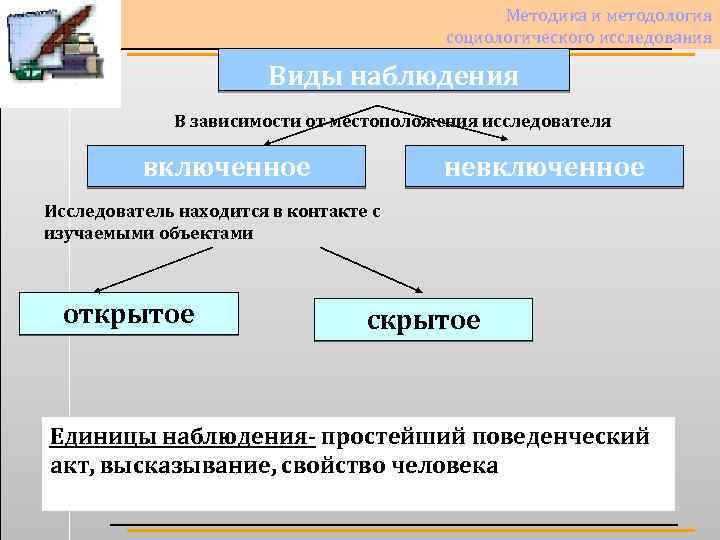 Методика и методология социологического исследования

Виды наблюдения

В зависимости от местоположения исследователя

включенное

невключенное

Исследователь находится в контакте с изучаемыми объектами

открытое

скрытое

Единицы наблюдения- простейший поведенческий акт, высказывание, свойство человека